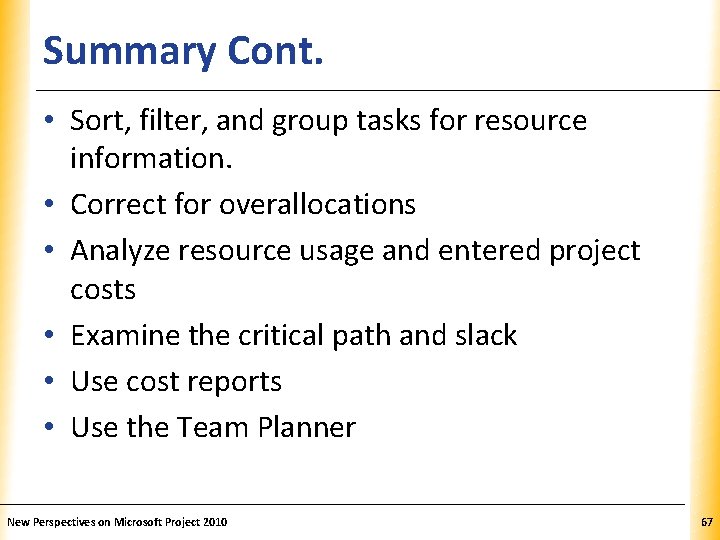 Summary Cont.

• Sort, filter, and group tasks for resource information.
• Correct for overallocations
• Analyze resource usage and entered project costs
• Examine the critical path and slack
• Use cost reports
• Use the Team Planner

New Perspectives on Microsoft Project 2010

67